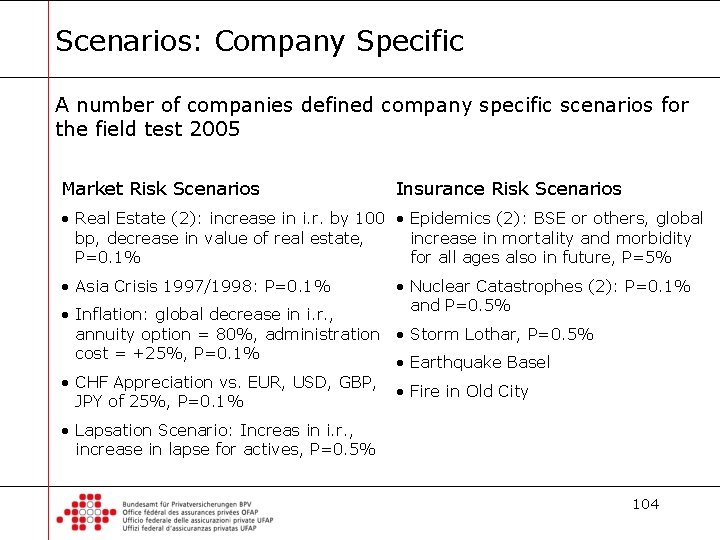 Scenarios: Company Specific

A number of companies defined company specific scenarios for the field test 2005

Market Risk Scenarios

• Real Estate (2): increase in i.r. by 100 bp, decrease in value of real estate, P=0.1%

• Asia Crisis 1997/1998: P=0.1%

• Inflation: global decrease in i.r., annuity option = 80%, administration cost = +25%, P=0.1%

• CHF Appreciation vs. EUR, USD, GBP, JPY of 25%, P=0.1%

• Lapsation Scenario: Increas in i.r., increase in lapse for actives, P=0.5%

Insurance Risk Scenarios

• Epidemics (2): BSE or others, global increase in mortality and morbidity for all ages also in future, P=5%

• Nuclear Catastrophes (2): P=0.1% and P=0.5%

• Storm Lothar, P=0.5%

• Earthquake Basel

• Fire in Old City

Bundesamt für Privatversicherungen BPV
Office fédéral des assurances privées OFAP
Ufficio federale delle assicurazioni private UFAP
Uffizi federal d'assicuranzas privatas UFAP

104